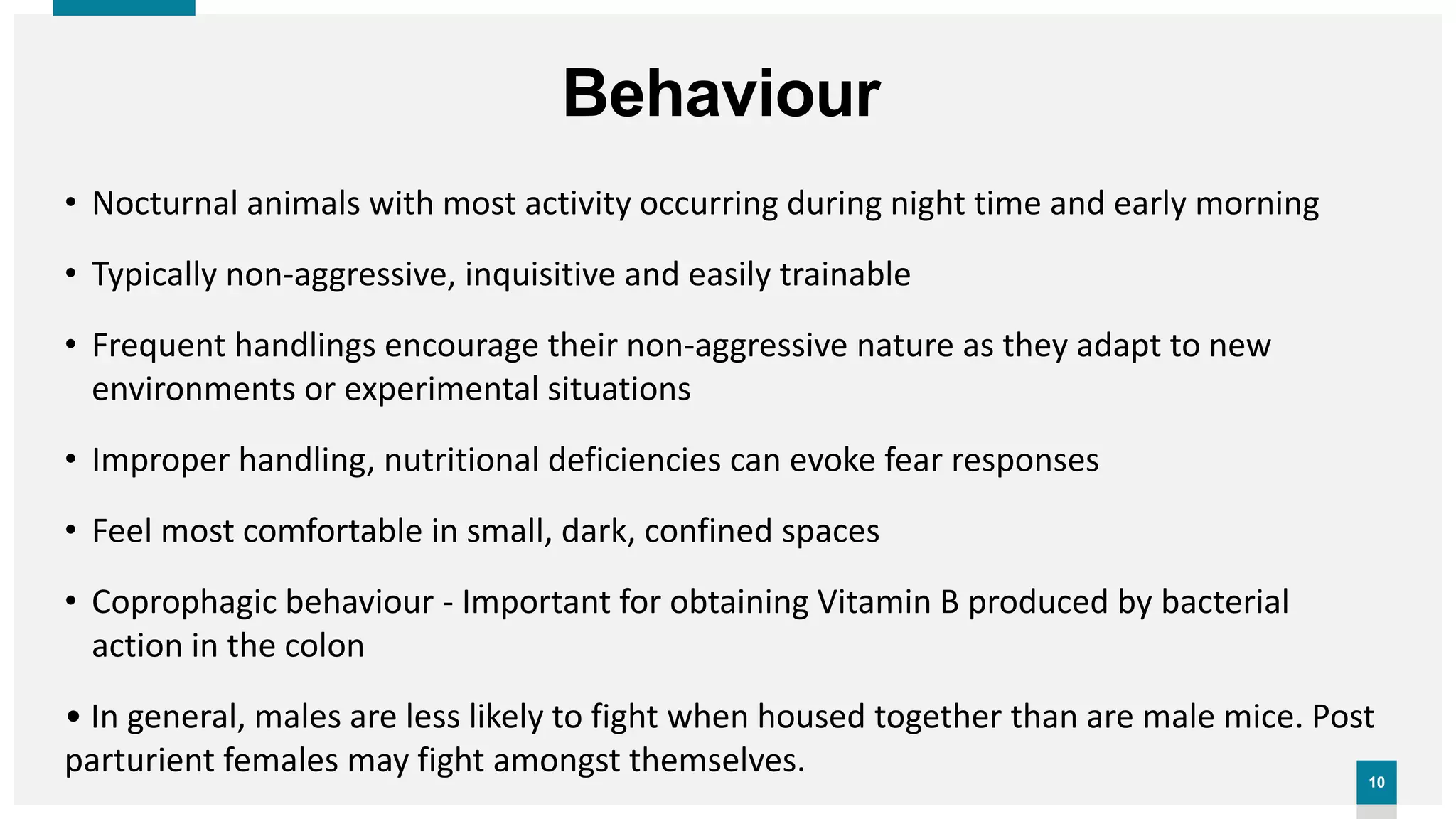 Behaviour

• Nocturnal animals with most activity occurring during night time and early morning

• Typically non-aggressive, inquisitive and easily trainable

• Frequent handlings encourage their non-aggressive nature as they adapt to new environments or experimental situations

• Improper handling, nutritional deficiencies can evoke fear responses

• Feel most comfortable in small, dark, confined spaces

• Coprophagic behaviour - Important for obtaining Vitamin B produced by bacterial action in the colon

• In general, males are less likely to fight when housed together than are male mice. Post parturient females may fight amongst themselves.

10